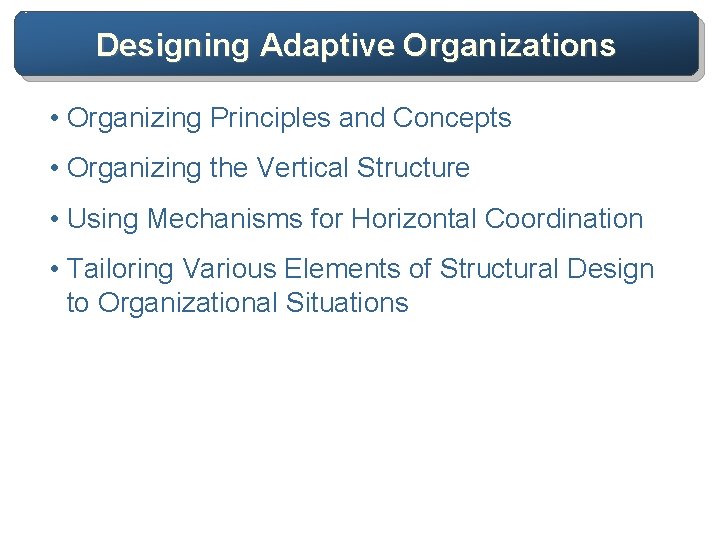 Designing Adaptive Organizations

• Organizing Principles and Concepts

• Organizing the Vertical Structure

• Using Mechanisms for Horizontal Coordination

• Tailoring Various Elements of Structural Design to Organizational Situations